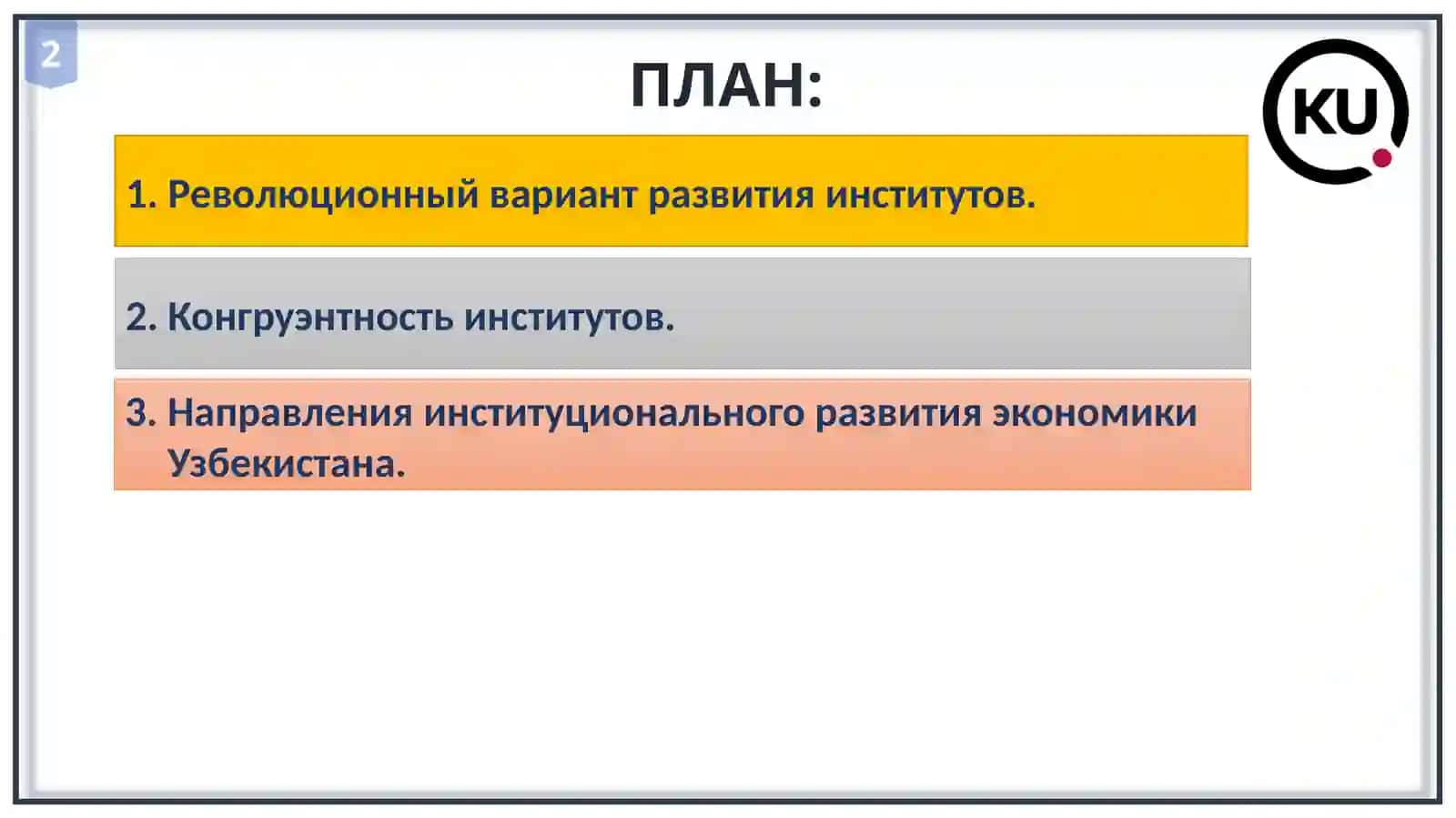 2

ПЛАН:

KU

1. Революционный вариант развития институтов.

2. Конгруэнтность институтов.

3. Направления институционального развития экономики Узбекистана.